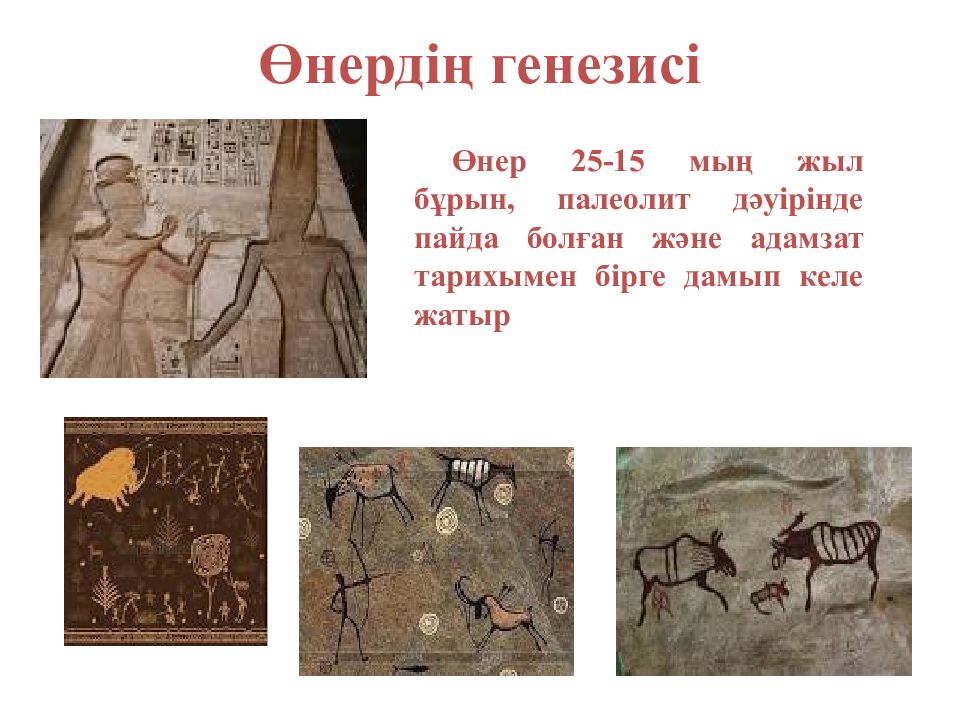 Өнердің генезисі

Өнер 25-15 мың жыл бұрын, палеолит дәуірінде пайда болған және адамзат тарихымен бірге дамып келе жатыр